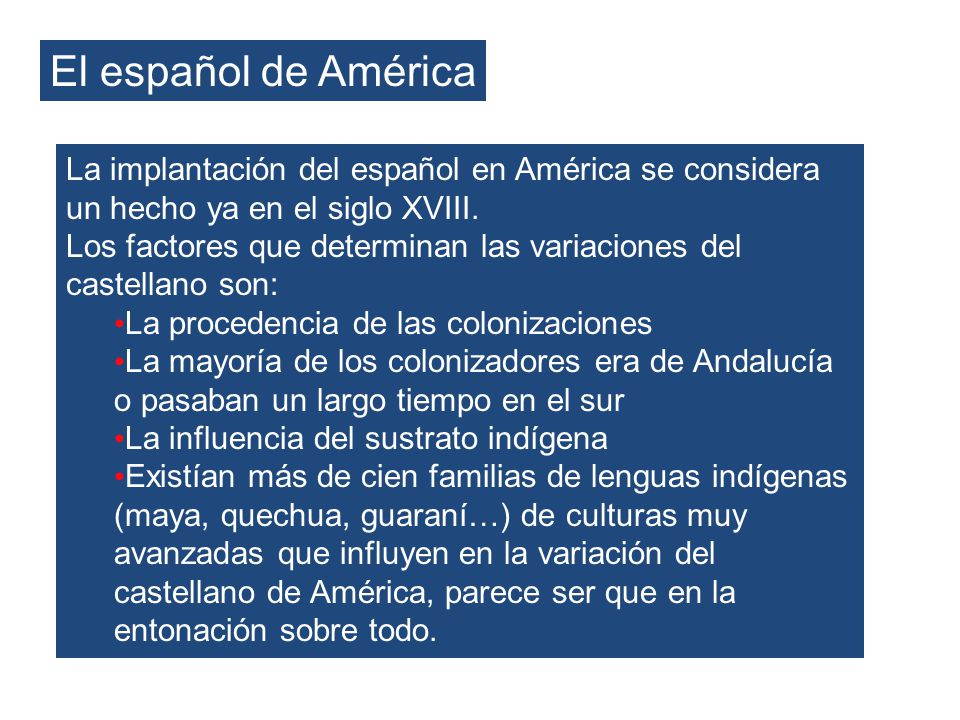 El español de América

La implantación del español en América se considera un hecho ya en el siglo XVIII.
Los factores que determinan las variaciones del castellano son:

•La procedencia de las colonizaciones
•La mayoría de los colonizadores era de Andalucía o pasaban un largo tiempo en el sur
•La influencia del sustrato indígena
•Existían más de cien familias de lenguas indígenas (maya, quechua, guaraní…) de culturas muy avanzadas que influyen en la variación del castellano de América, parece ser que en la entonación sobre todo.